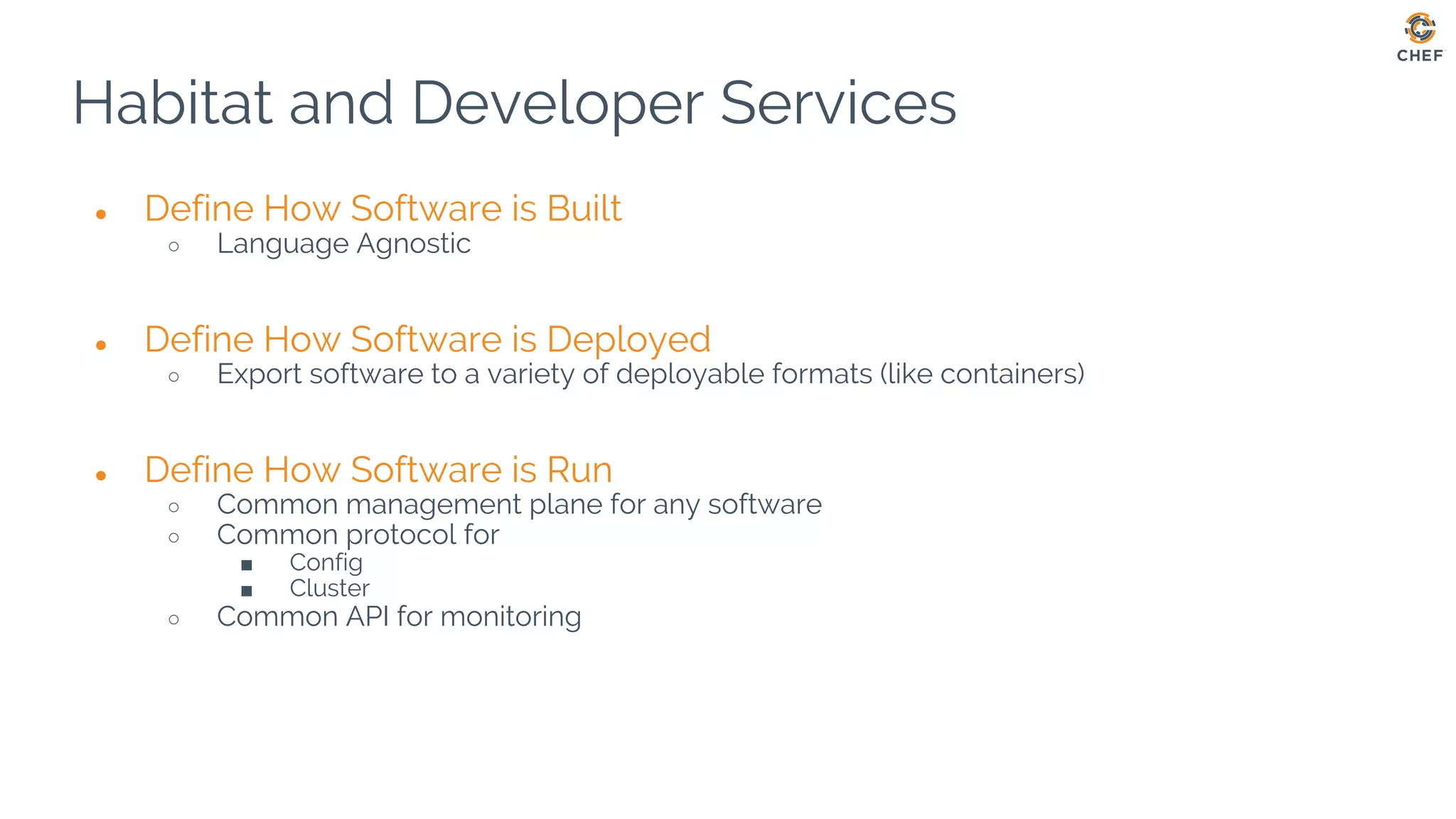 CHEF

Habitat and Developer Services

- Define How Software is Built
  - Language Agnostic

- Define How Software is Deployed
  - Export software to a variety of deployable formats (like containers)

- Define How Software is Run
  - Common management plane for any software
  - Common protocol for
    - Config
    - Cluster
  - Common API for monitoring